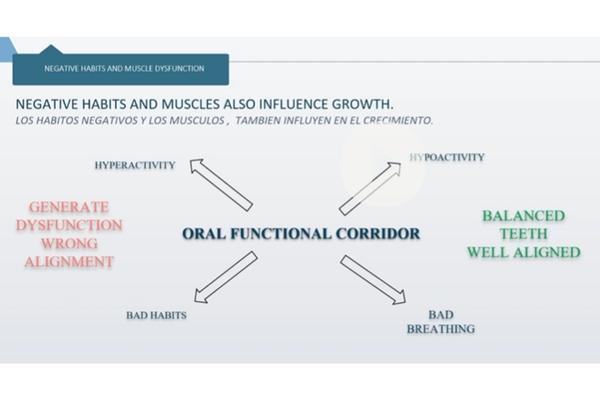 NEGATIVE HABITS AND MUSCLE DYSFUNCTION

NEGATIVE HABITS AND MUSCLES ALSO INFLUENCE GROWTH.
LOS HABITOS NEGATIVOS Y LOS MUSCULOS , TAMBIEN INFLUYEN EN EL CRECIMIENTO.

HYPERACTIVITY

HYPOACTIVITY

GENERATE DYSFUNCTION WRONG ALIGNMENT

ORAL FUNCTIONAL CORRIDOR

BALANCED TEETH WELL ALIGNED

BAD HABITS

BAD BREATHING